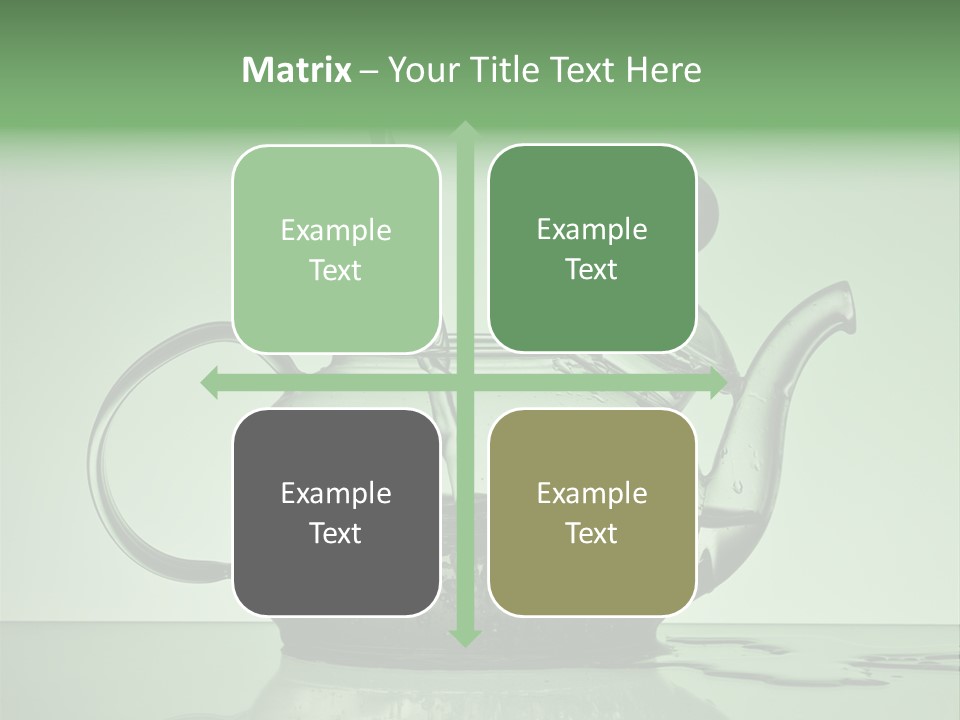 Matrix – Your Title Text Here

Example Text

Example Text

Example Text

Example Text